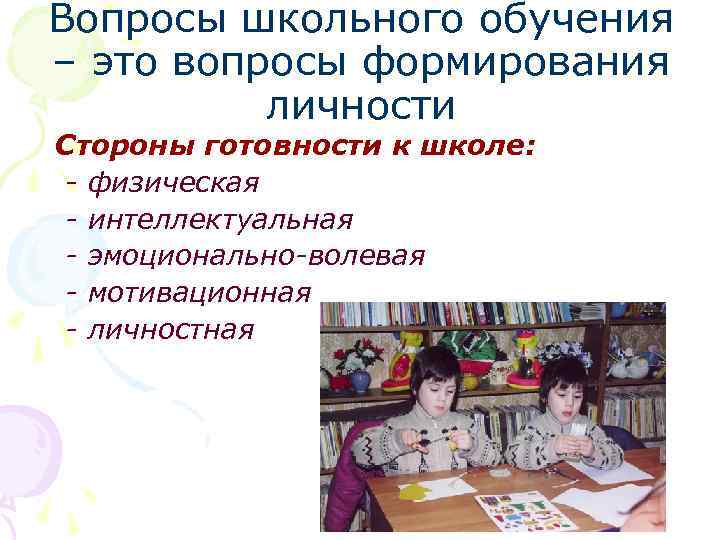 Вопросы школьного обучения – это вопросы формирования личности

Стороны готовности к школе:
- физическая
- интеллектуальная
- эмоционально-волевая
- мотивационная
- личностная